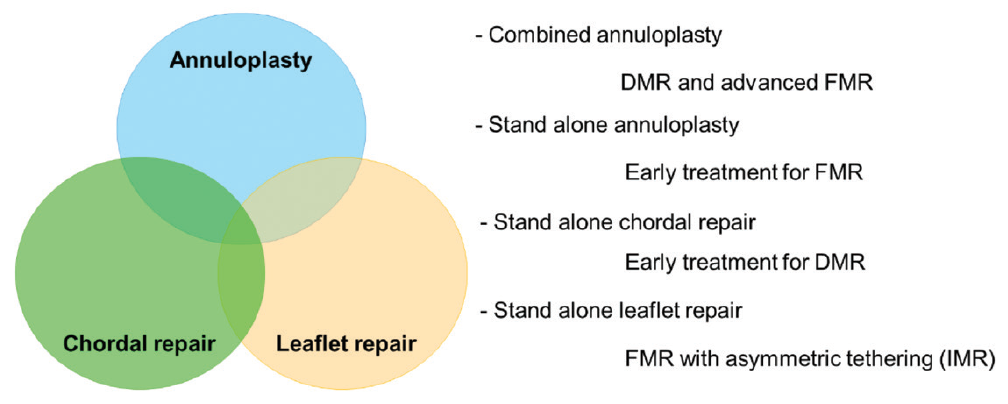 Annuloplasty

Chordal repair

Leaflet repair

- Combined annuloplasty

DMR and advanced FMR

- Stand alone annuloplasty

Early treatment for FMR

- Stand alone chordal repair

Early treatment for DMR

- Stand alone leaflet repair

FMR with asymmetric tethering (IMR)